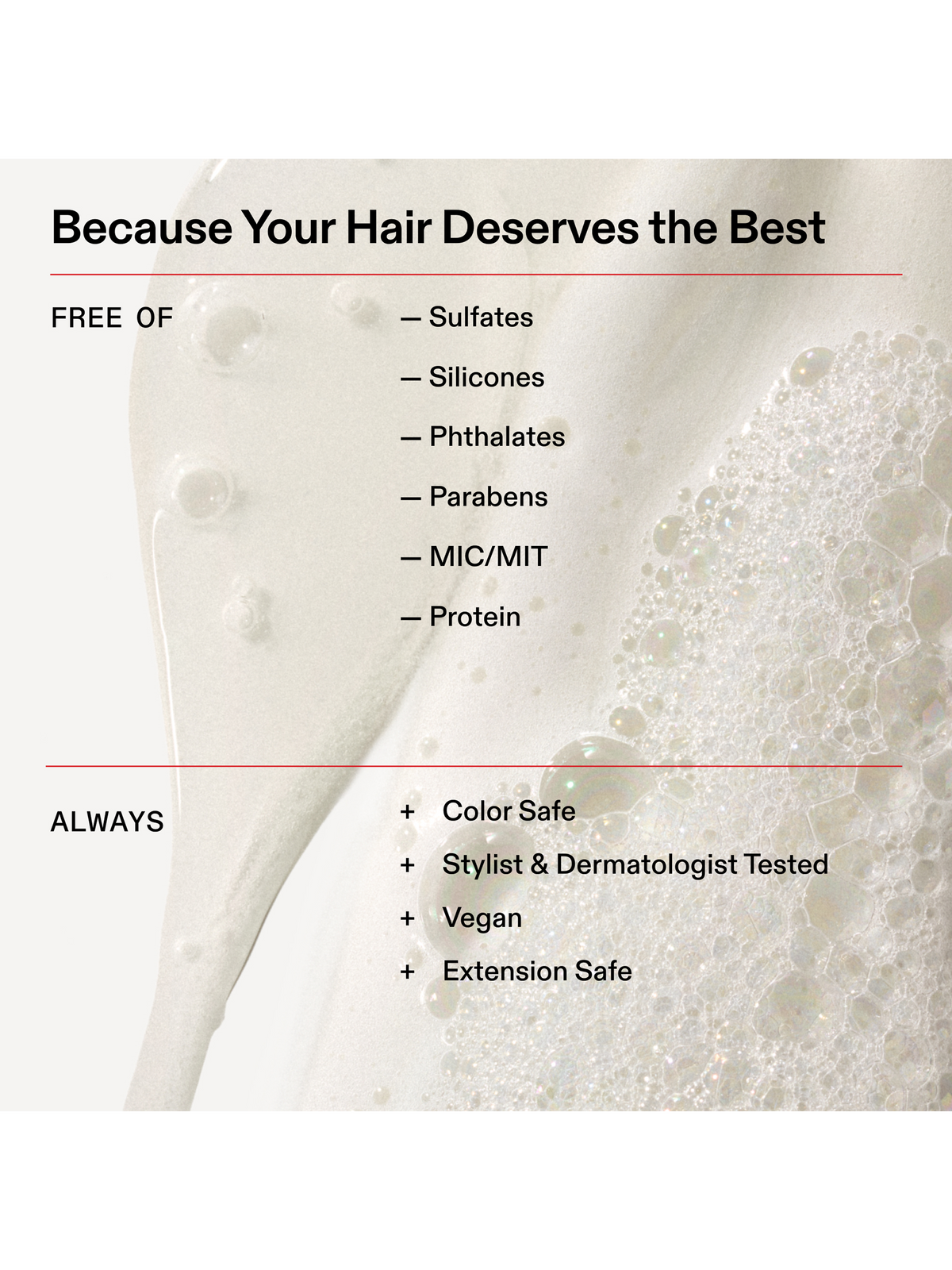 Because Your Hair Deserves the Best

FREE OF

— Sulfates

— Silicones

— Phthalates

— Parabens

— MIC/MIT

— Protein

ALWAYS

+ Color Safe

+ Stylist & Dermatologist Tested

+ Vegan

+ Extension Safe